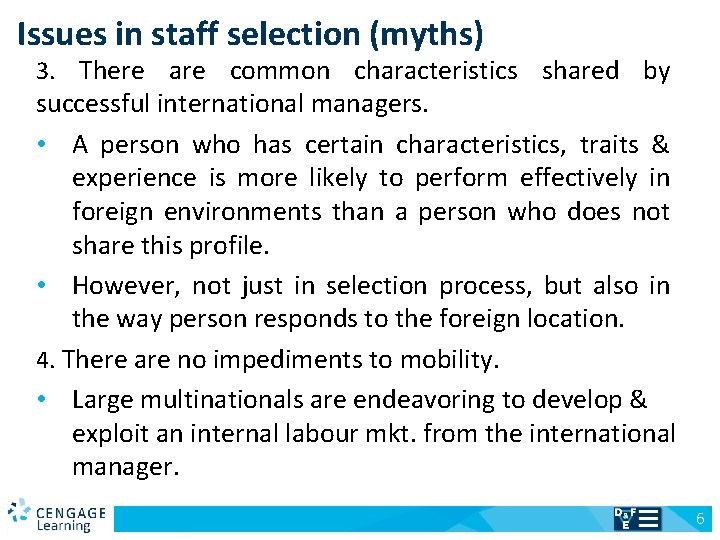 Issues in staff selection (myths)

3. There are common characteristics shared by successful international managers.

• A person who has certain characteristics, traits & experience is more likely to perform effectively in foreign environments than a person who does not share this profile.

• However, not just in selection process, but also in the way person responds to the foreign location.

4. There are no impediments to mobility.

• Large multinationals are endeavoring to develop & exploit an internal labour mkt. from the international manager.

CENGAGE Learning

D&F E

6